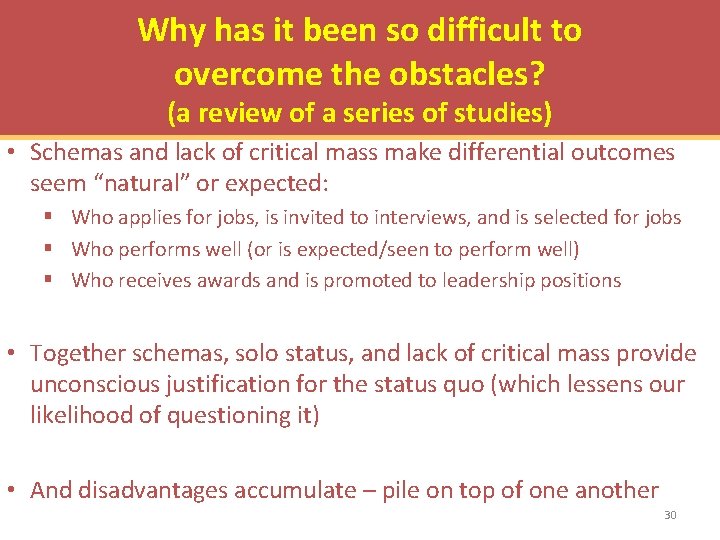 Why has it been so difficult to overcome the obstacles?
(a review of a series of studies)

• Schemas and lack of critical mass make differential outcomes seem “natural” or expected:
▪ Who applies for jobs, is invited to interviews, and is selected for jobs
▪ Who performs well (or is expected/seen to perform well)
▪ Who receives awards and is promoted to leadership positions

• Together schemas, solo status, and lack of critical mass provide unconscious justification for the status quo (which lessens our likelihood of questioning it)

• And disadvantages accumulate – pile on top of one another

30